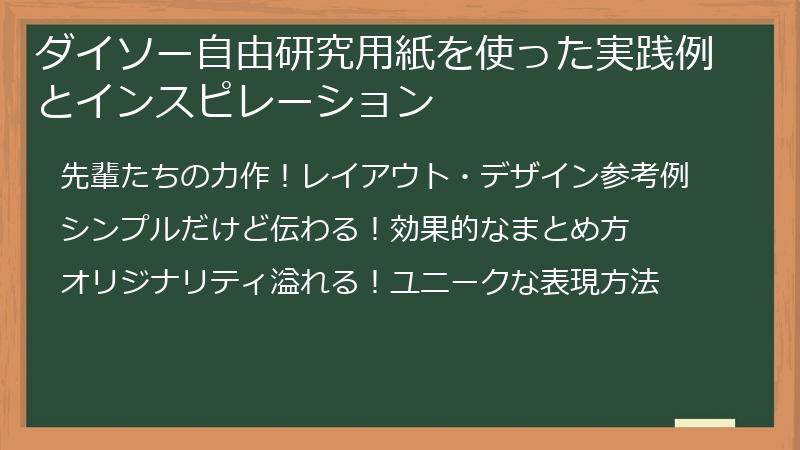 ダイソー自由研究用紙を使った実践例とインスピレーション

先輩たちの力作！レイアウト・デザイン参考例

シンプルだけど伝わる！効果的なまとめ方

オリジナリティ溢れる！ユニークな表現方法